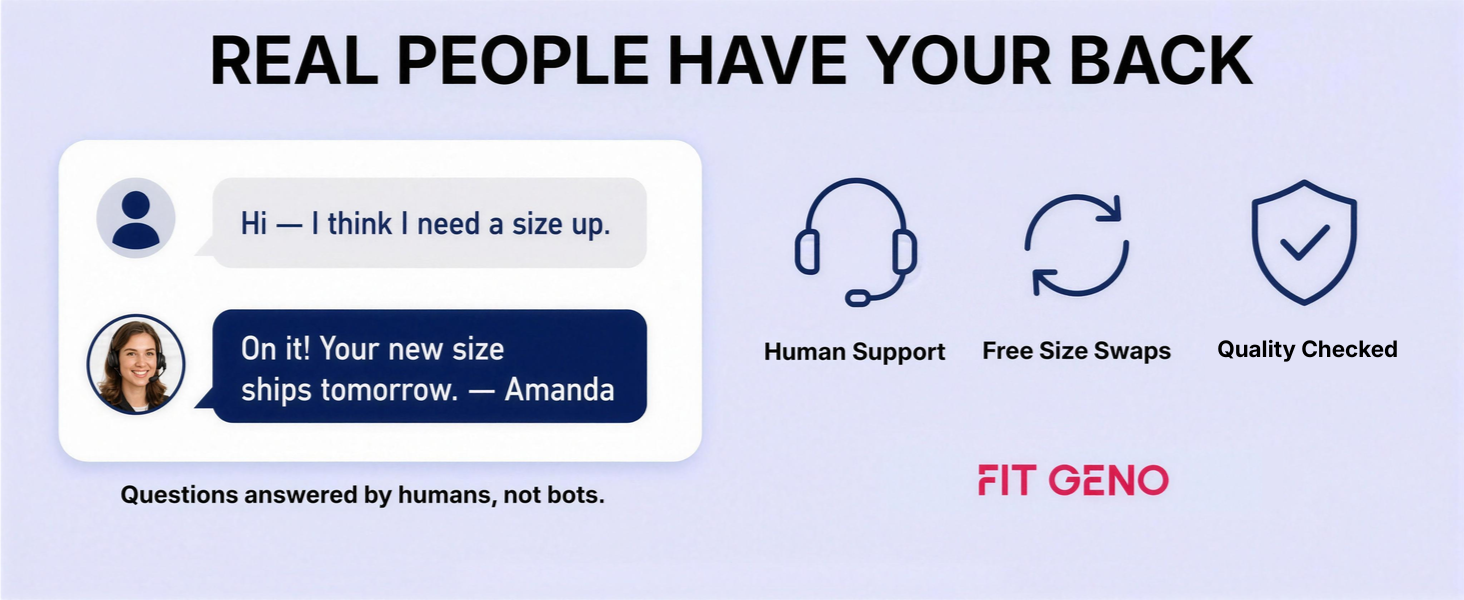 REAL PEOPLE HAVE YOUR BACK

Hi — I think I need a size up.

On it! Your new size ships tomorrow. — Amanda

Questions answered by humans, not bots.

Human Support

Free Size Swaps

Quality Checked

FIT GENO